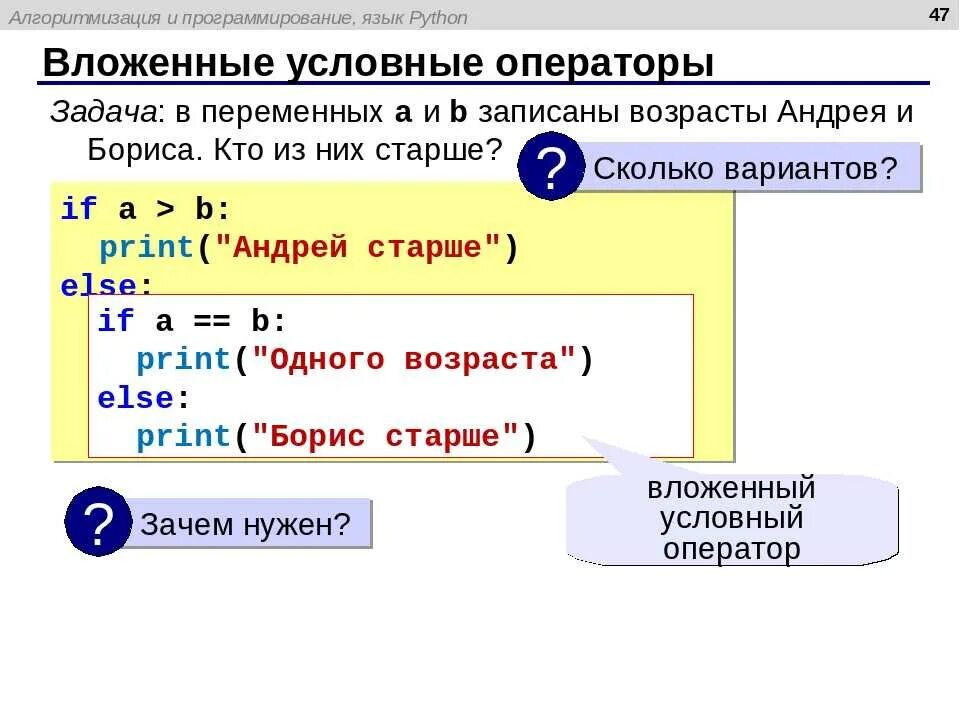 Алгоритмизация и программирование, язык Python

47

Вложенные условные операторы

Задача: в переменных a и b записаны возрасты Андрея и Бориса. Кто из них старше?

? Сколько вариантов?

if a > b:
  print("Андрей старше")
else:

if a == b:
  print("Одного возраста")
else:
  print("Борис старше")

? Зачем нужен?

вложенный условный оператор